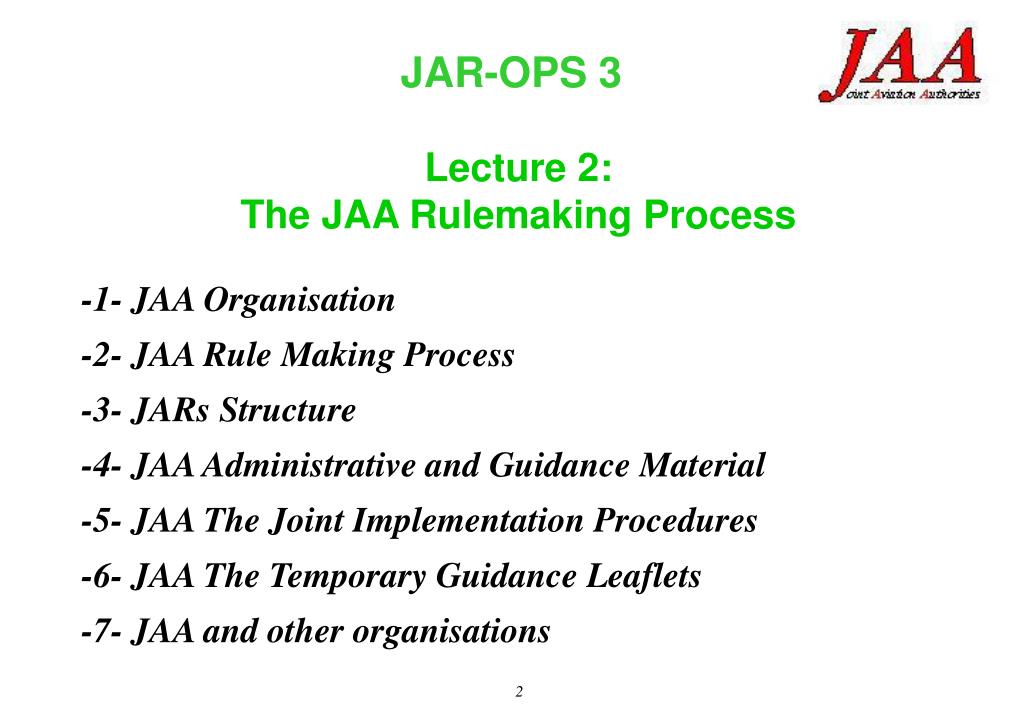 JAR-OPS 3

JAA
Joint Aviation Authorities

Lecture 2:
The JAA Rulemaking Process

-1- JAA Organisation

-2- JAA Rule Making Process

-3- JARs Structure

-4- JAA Administrative and Guidance Material

-5- JAA The Joint Implementation Procedures

-6- JAA The Temporary Guidance Leaflets

-7- JAA and other organisations

2